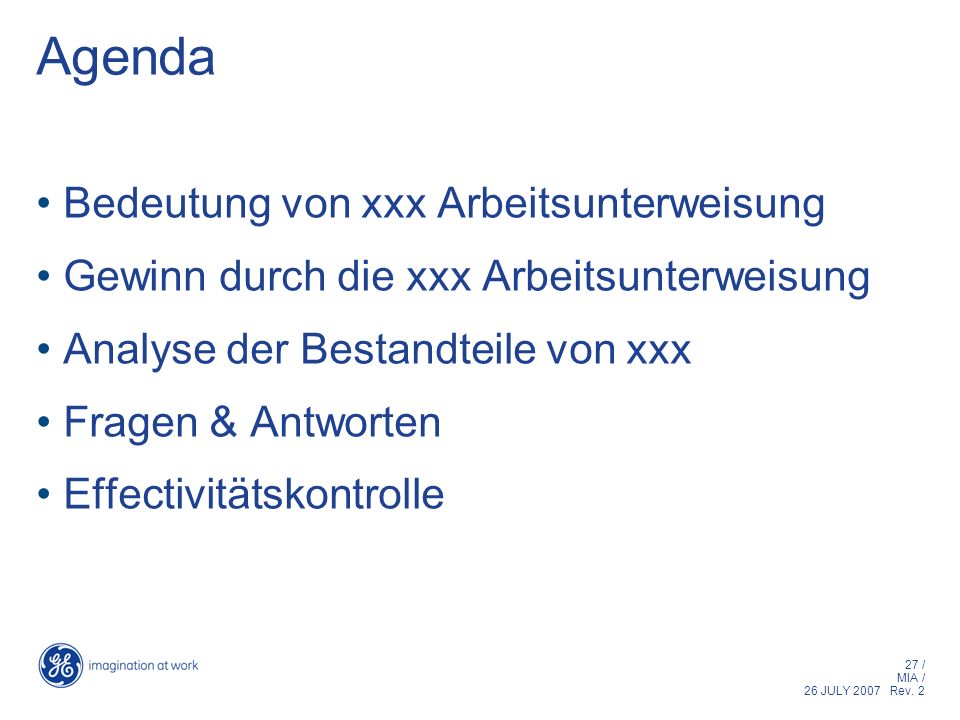 Agenda

• Bedeutung von xxx Arbeitsunterweisung
• Gewinn durch die xxx Arbeitsunterweisung
• Analyse der Bestandteile von xxx
• Fragen & Antworten
• Effectivitätskontrolle

GE imagination at work

27 /
MIA /
26 JULY 2007 Rev. 2